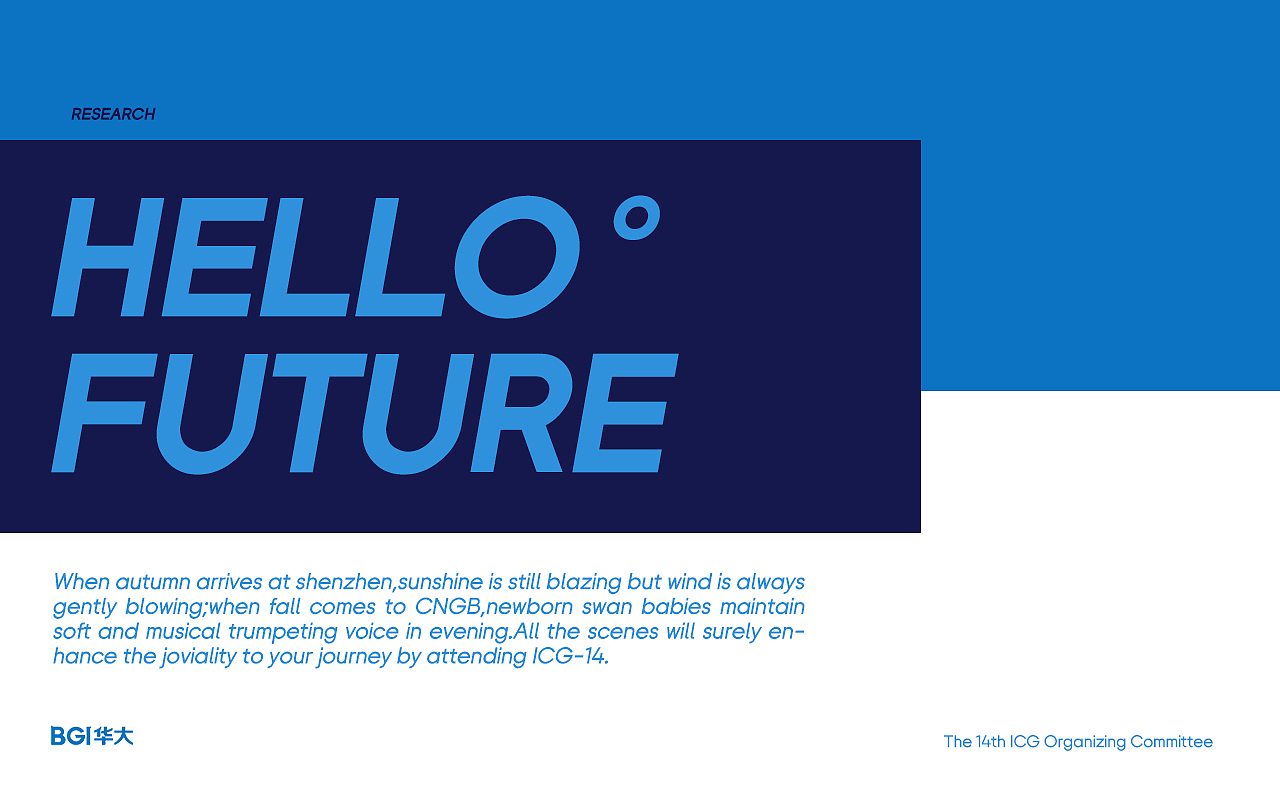 RESEARCH

HELLO°
FUTURE

When autumn arrives at shenzhen,sunshine is still blazing but wind is always gently blowing;when fall comes to CNGB,newborn swan babies maintain soft and musical trumpeting voice in evening.All the scenes will surely enhance the joviality to your journey by attending ICG-14.

BGI华大

The 14th ICG Organizing Committee